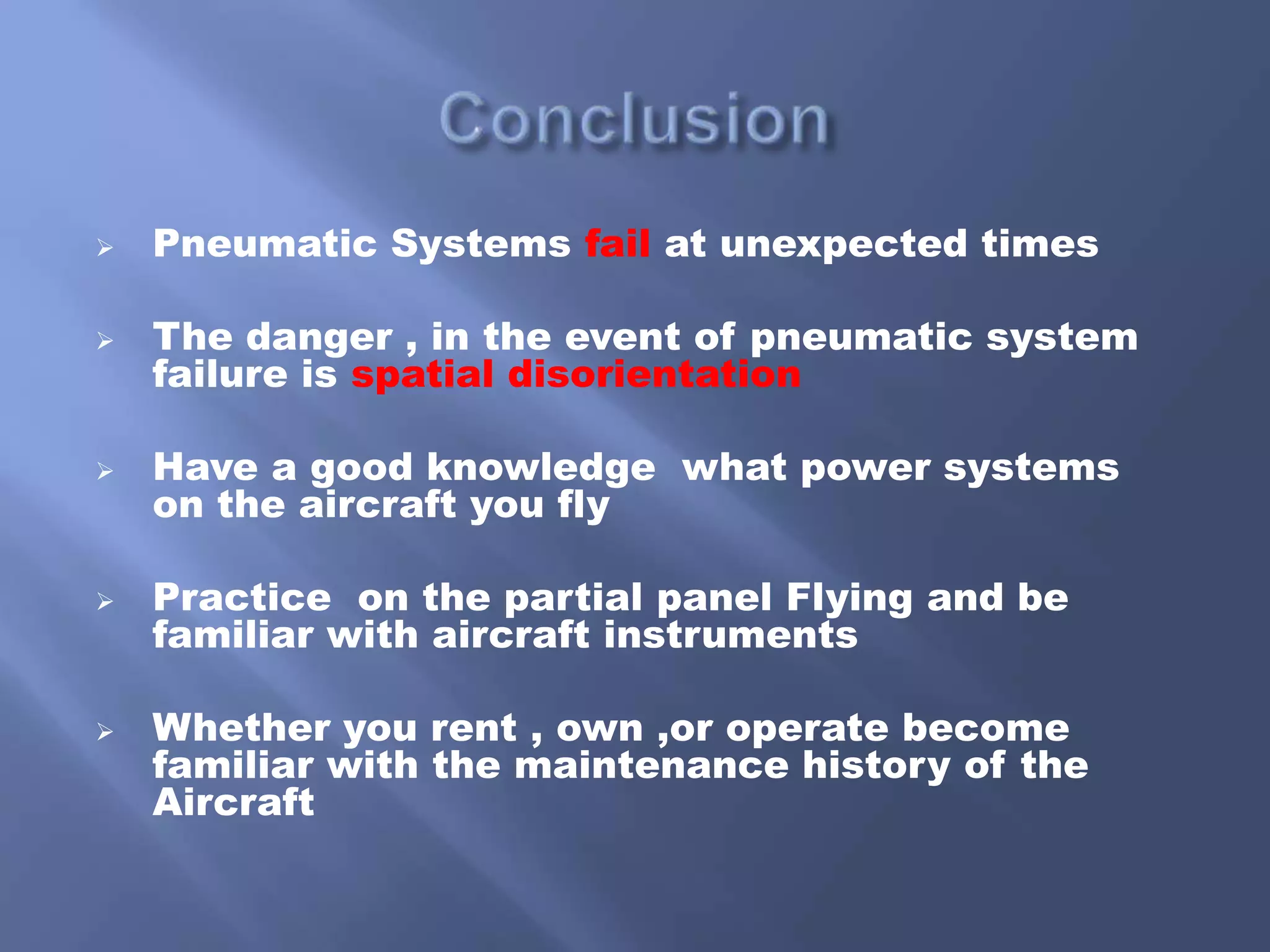 Conclusion

➢ Pneumatic Systems fail at unexpected times

➢ The danger , in the event of pneumatic system failure is spatial disorientation

➢ Have a good knowledge what power systems on the aircraft you fly

➢ Practice on the partial panel Flying and be familiar with aircraft instruments

➢ Whether you rent , own ,or operate become familiar with the maintenance history of the Aircraft